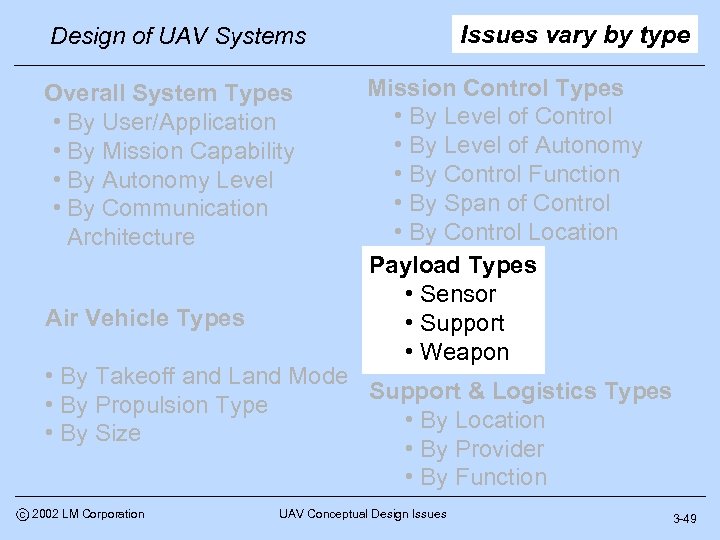 Design of UAV Systems

Issues vary by type

Overall System Types
• By User/Application
• By Mission Capability
• By Autonomy Level
• By Communication Architecture

Air Vehicle Types

• By Takeoff and Land Mode
• By Propulsion Type
• By Size

Mission Control Types
• By Level of Control
• By Level of Autonomy
• By Control Function
• By Span of Control
• By Control Location

Payload Types
• Sensor
• Support
• Weapon

Support & Logistics Types
• By Location
• By Provider
• By Function

© 2002 LM Corporation

UAV Conceptual Design Issues

3-49